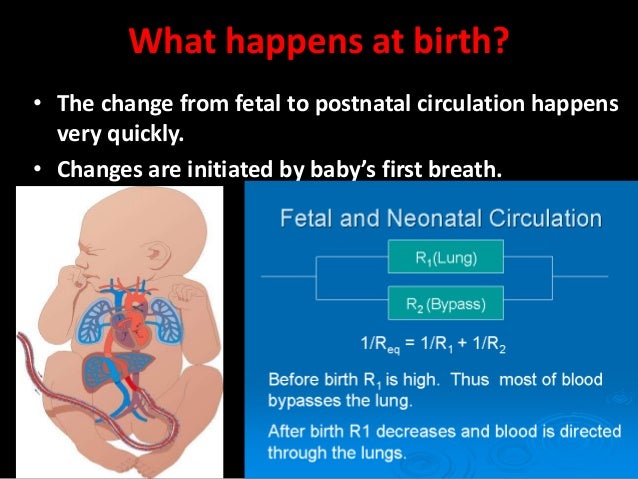 What happens at birth?

• The change from fetal to postnatal circulation happens very quickly.

• Changes are initiated by baby's first breath.

Fetal and Neonatal Circulation

$R_1$(Lung)

$R_2$ (Bypass)

$1/R_{eq} = 1/R_1 + 1/R_2$

Before birth $R_1$ is high. Thus most of blood bypasses the lung.

After birth R1 decreases and blood is directed through the lungs.